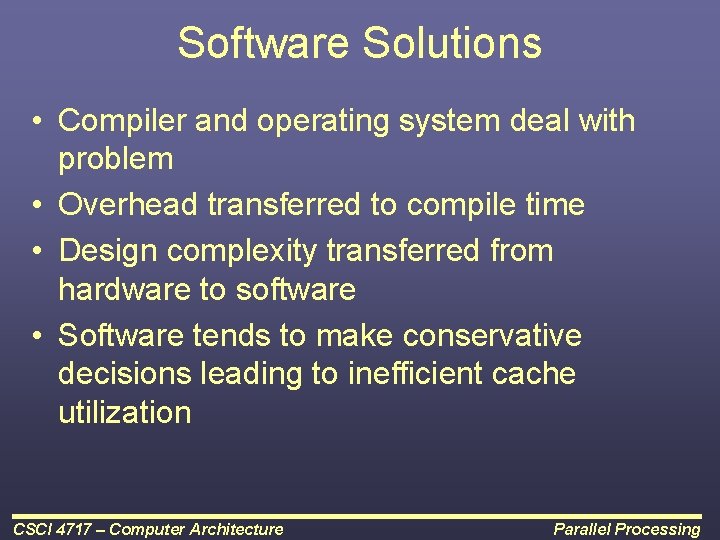 Software Solutions

• Compiler and operating system deal with problem
• Overhead transferred to compile time
• Design complexity transferred from hardware to software
• Software tends to make conservative decisions leading to inefficient cache utilization

CSCI 4717 – Computer Architecture
Parallel Processing